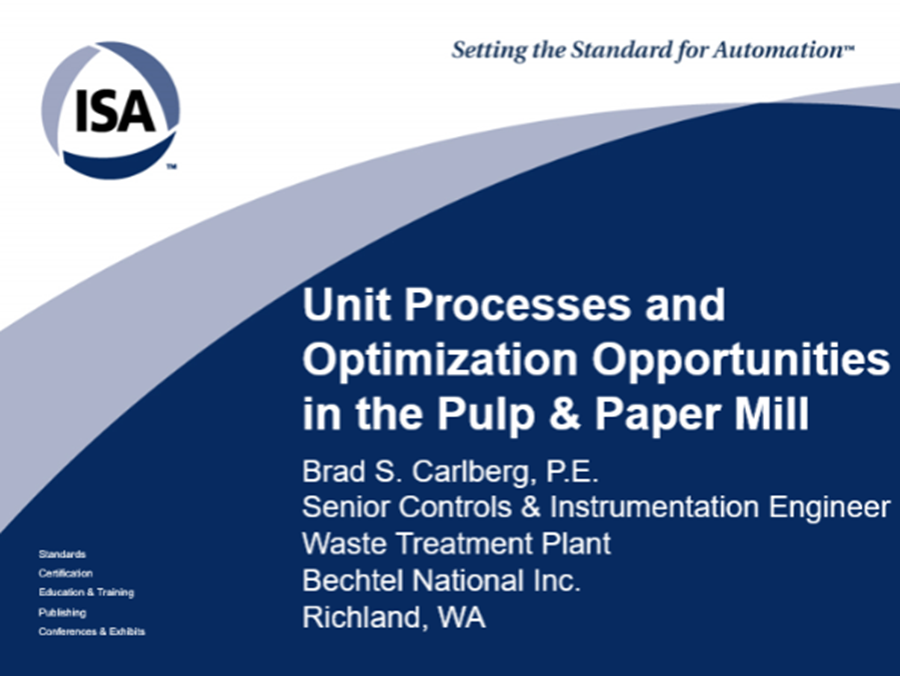 ISA™

Setting the Standard for Automation™

Unit Processes and Optimization Opportunities in the Pulp & Paper Mill

Brad S. Carlberg, P.E.
Senior Controls & Instrumentation Engineer
Waste Treatment Plant
Bechtel National Inc.
Richland, WA

Standards
Certification
Education & Training
Publishing
Conferences & Exhibits